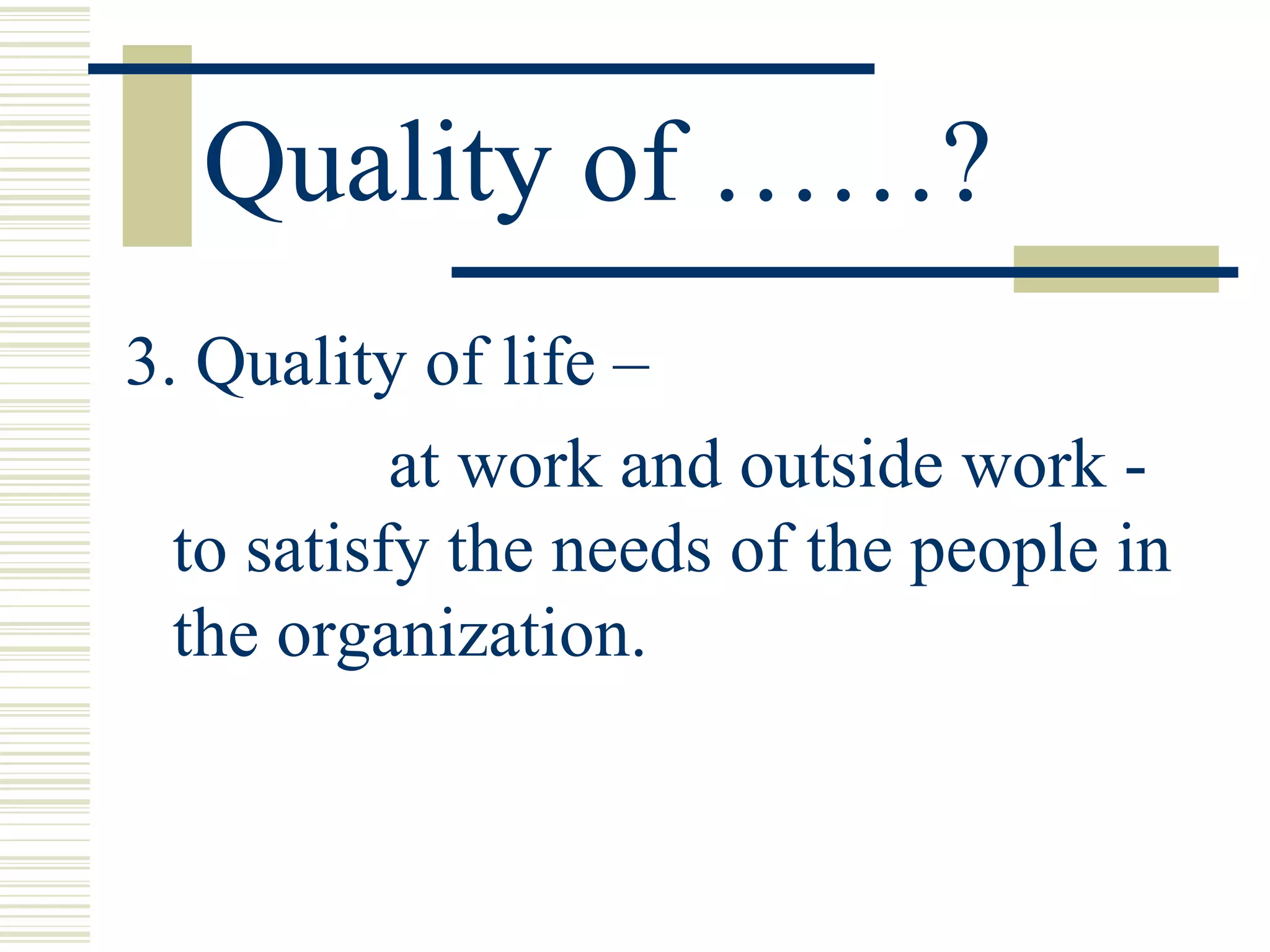 Quality of ……?

3. Quality of life –

at work and outside work - to satisfy the needs of the people in the organization.